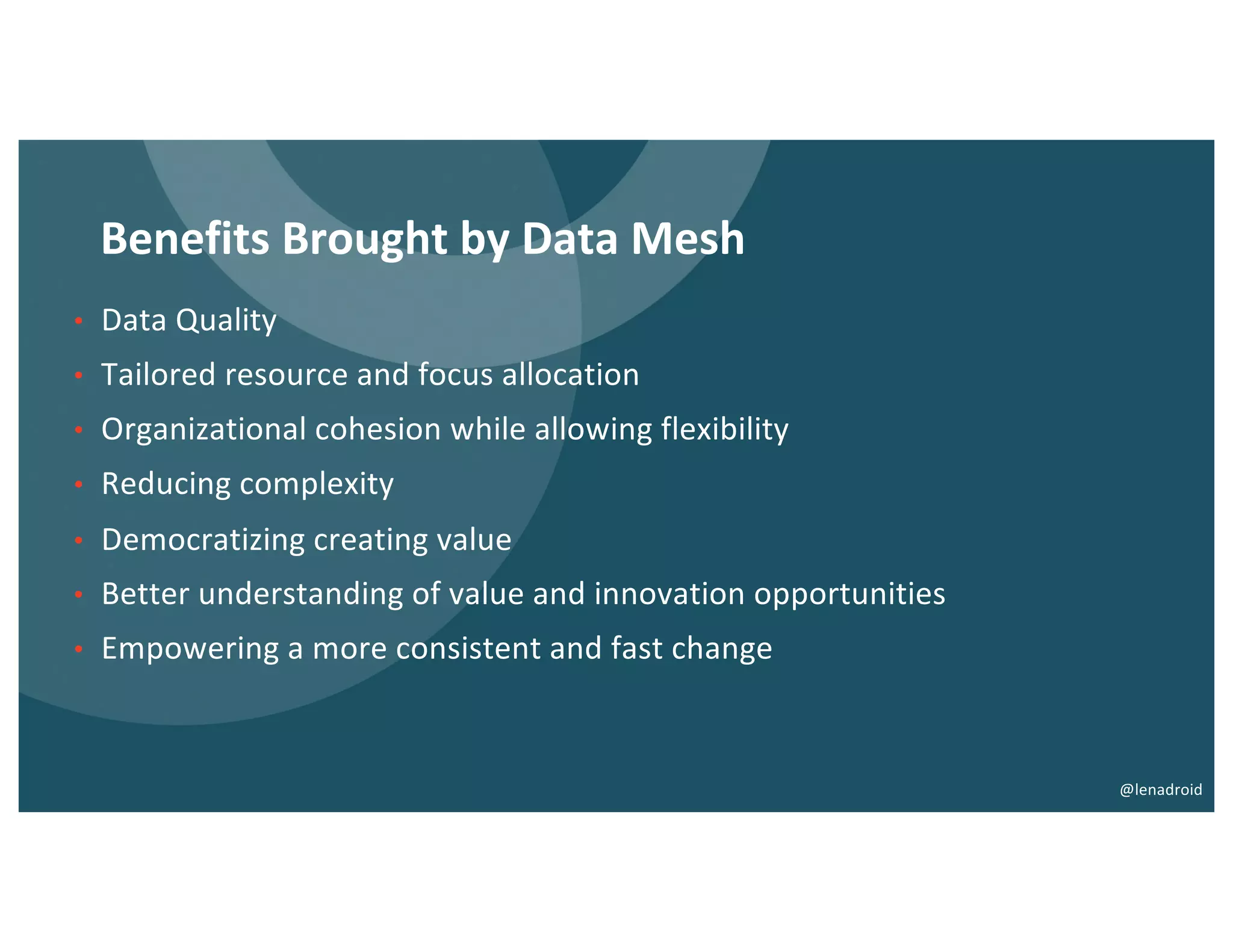 Benefits Brought by Data Mesh

• Data Quality
• Tailored resource and focus allocation
• Organizational cohesion while allowing flexibility
• Reducing complexity
• Democratizing creating value
• Better understanding of value and innovation opportunities
• Empowering a more consistent and fast change

@lenadroid